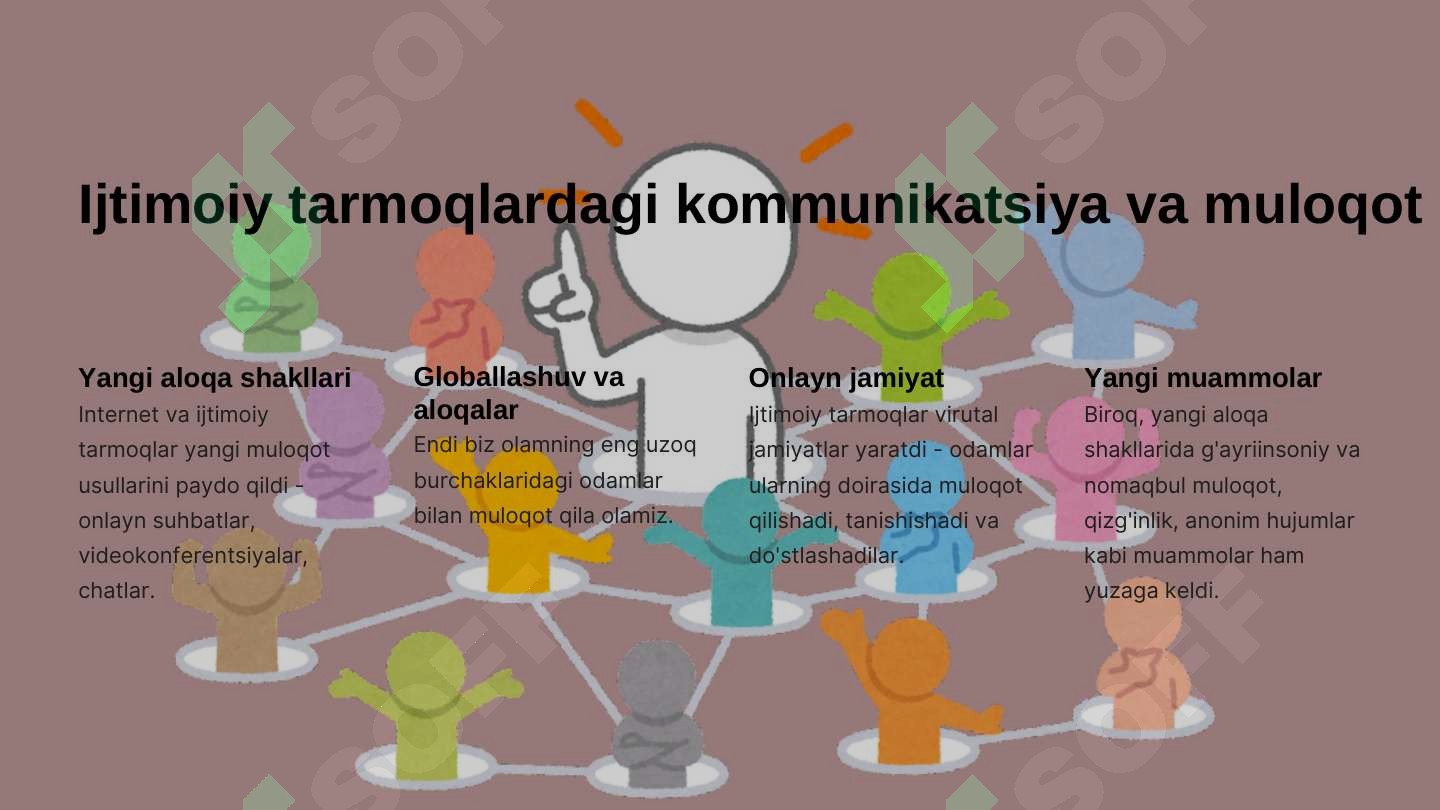 Ijtimoiy tarmoqlardagi kommunikatsiya va muloqot

Yangi aloqa shakllari
Internet va ijtimoiy tarmoqlar yangi muloqot usullarini paydo qildi - onlayn suhbatlar, videokonferentsiyalar, chatlar.

Globallashuv va aloqalar
Endi biz olamning eng uzoq burchaklaridagi odamlar bilan muloqot qila olamiz.

Onlayn jamiyat
Ijtimoiy tarmoqlar virutal jamiyatlar yaratdi - odamlar ularning doirasida muloqot qilishadi, tanishishadi va do'stlashadilar.

Yangi muammolar
Biroq, yangi aloqa shakllarida g'ayriinsoniy va nomaqbul muloqot, qizg'inlik, anonim hujumlar kabi muammolar ham yuzaga keldi.